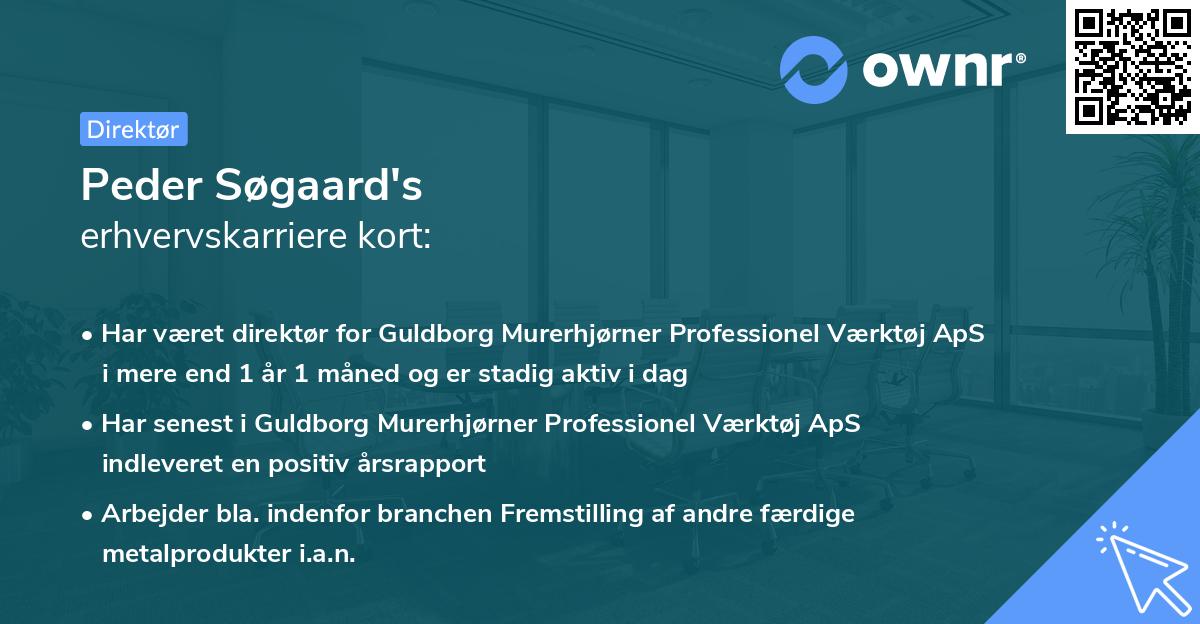 ownr®

Direktør

Peder Søgaard's
erhvervskarriere kort:

• Har været direktør for Guldborg Murerhjørner Professionel Værktøj ApS i mere end 1 år 1 måned og er stadig aktiv i dag

• Har senest i Guldborg Murerhjørner Professionel Værktøj ApS indleveret en positiv årsrapport

• Arbejder bla. indenfor branchen Fremstilling af andre færdige metalprodukter i.a.n.